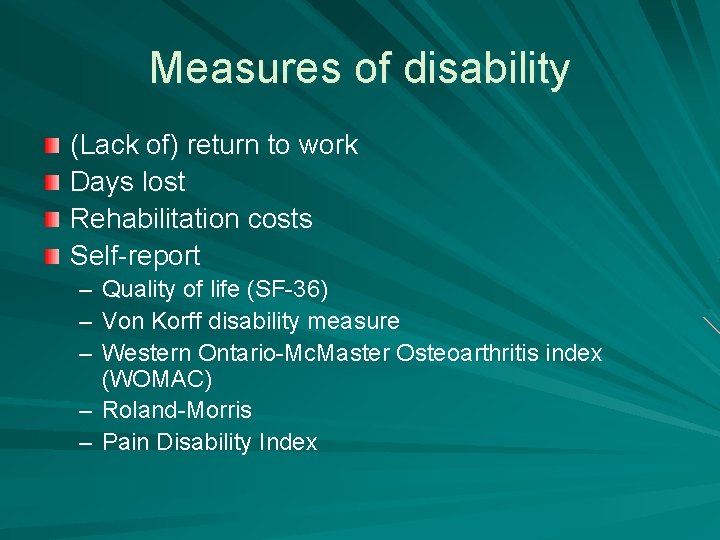 Measures of disability

(Lack of) return to work
Days lost
Rehabilitation costs
Self-report
– Quality of life (SF-36)
– Von Korff disability measure
– Western Ontario-McMaster Osteoarthritis index (WOMAC)
– Roland-Morris
– Pain Disability Index